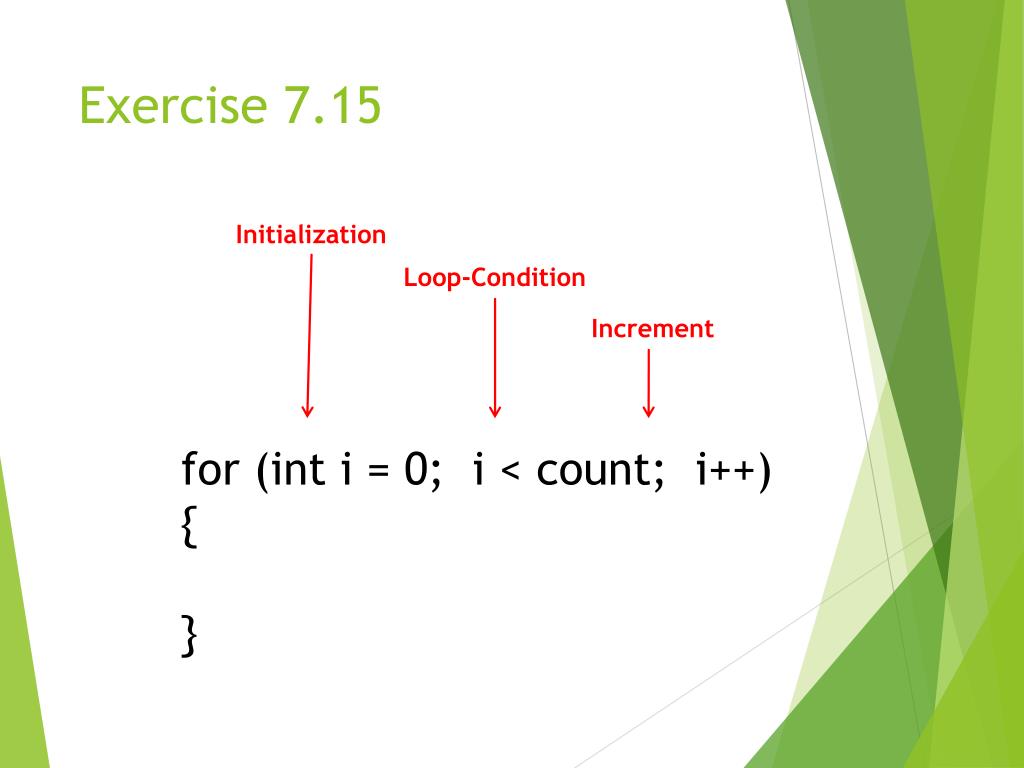 Exercise 7.15

Initialization

Loop-Condition

Increment

for (int i = 0; i < count; i++)
{

}